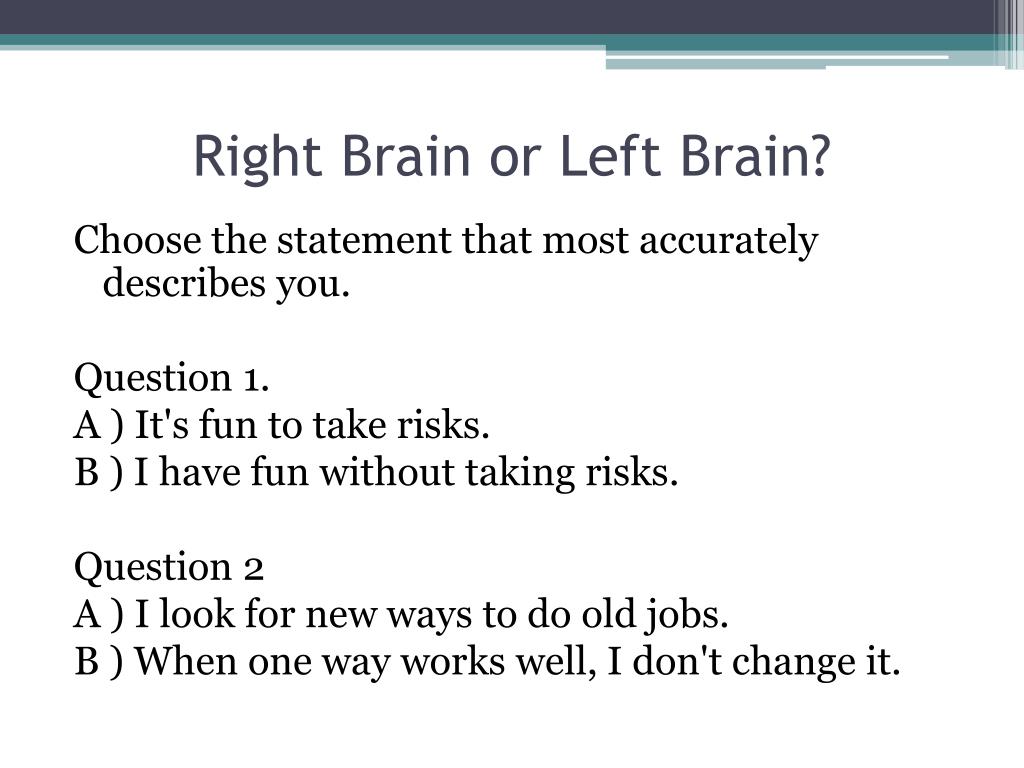 Right Brain or Left Brain?

Choose the statement that most accurately describes you.

Question 1.
A ) It's fun to take risks.
B ) I have fun without taking risks.

Question 2
A ) I look for new ways to do old jobs.
B ) When one way works well, I don't change it.